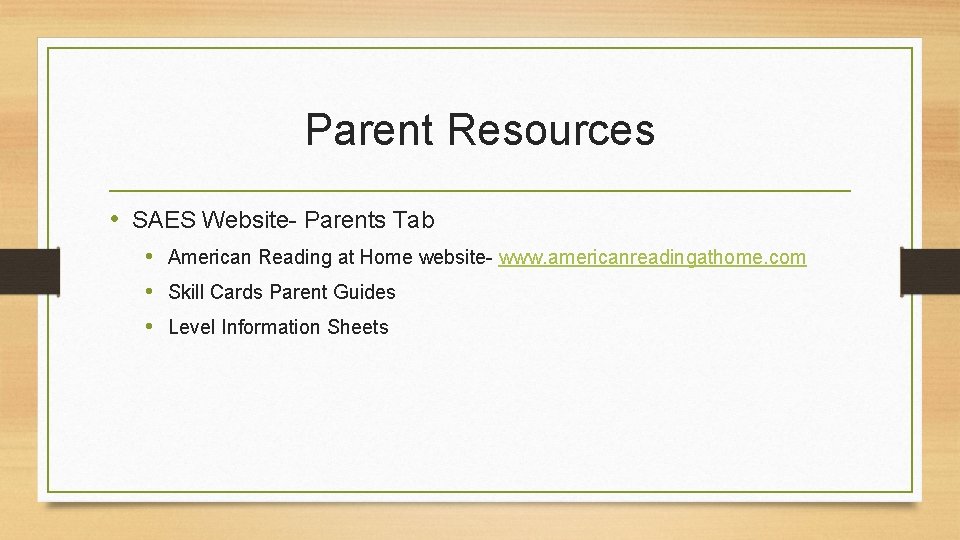 Parent Resources

• SAES Website- Parents Tab
  • American Reading at Home website- www.americanreadingathome.com
  • Skill Cards Parent Guides
  • Level Information Sheets